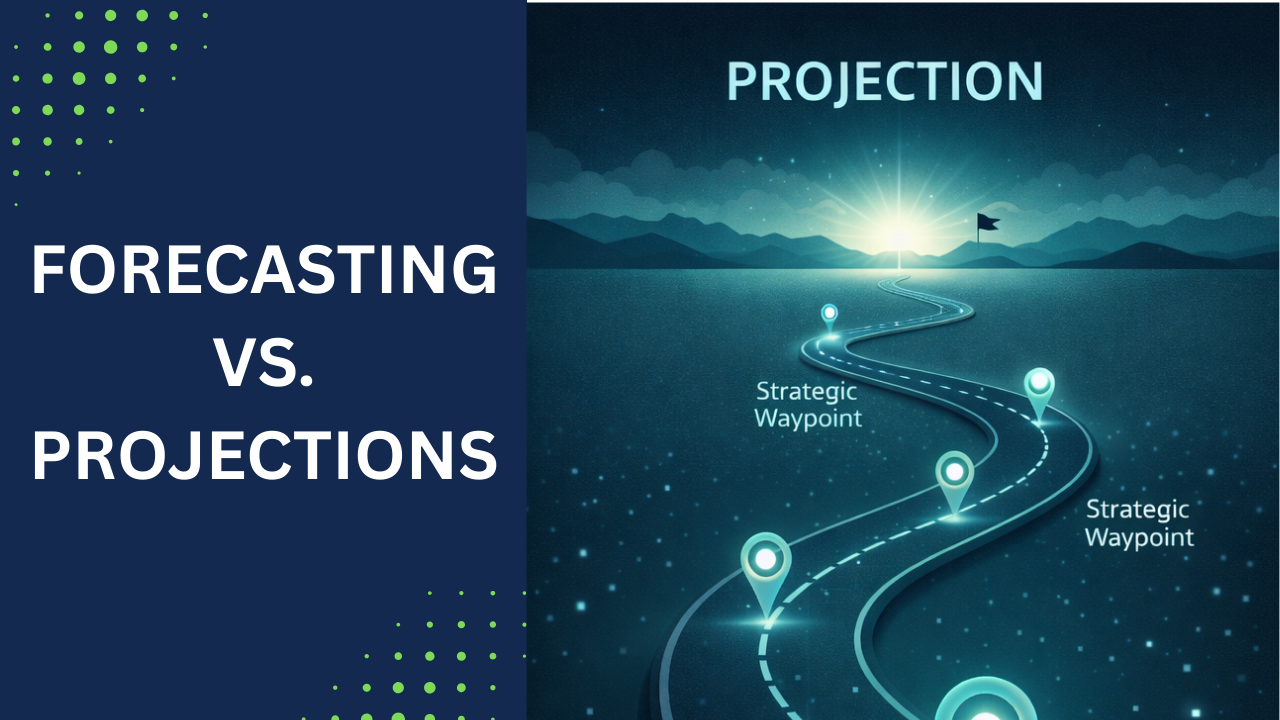 FORECASTING VS. PROJECTIONS

PROJECTION

Strategic Waypoint

Strategic Waypoint